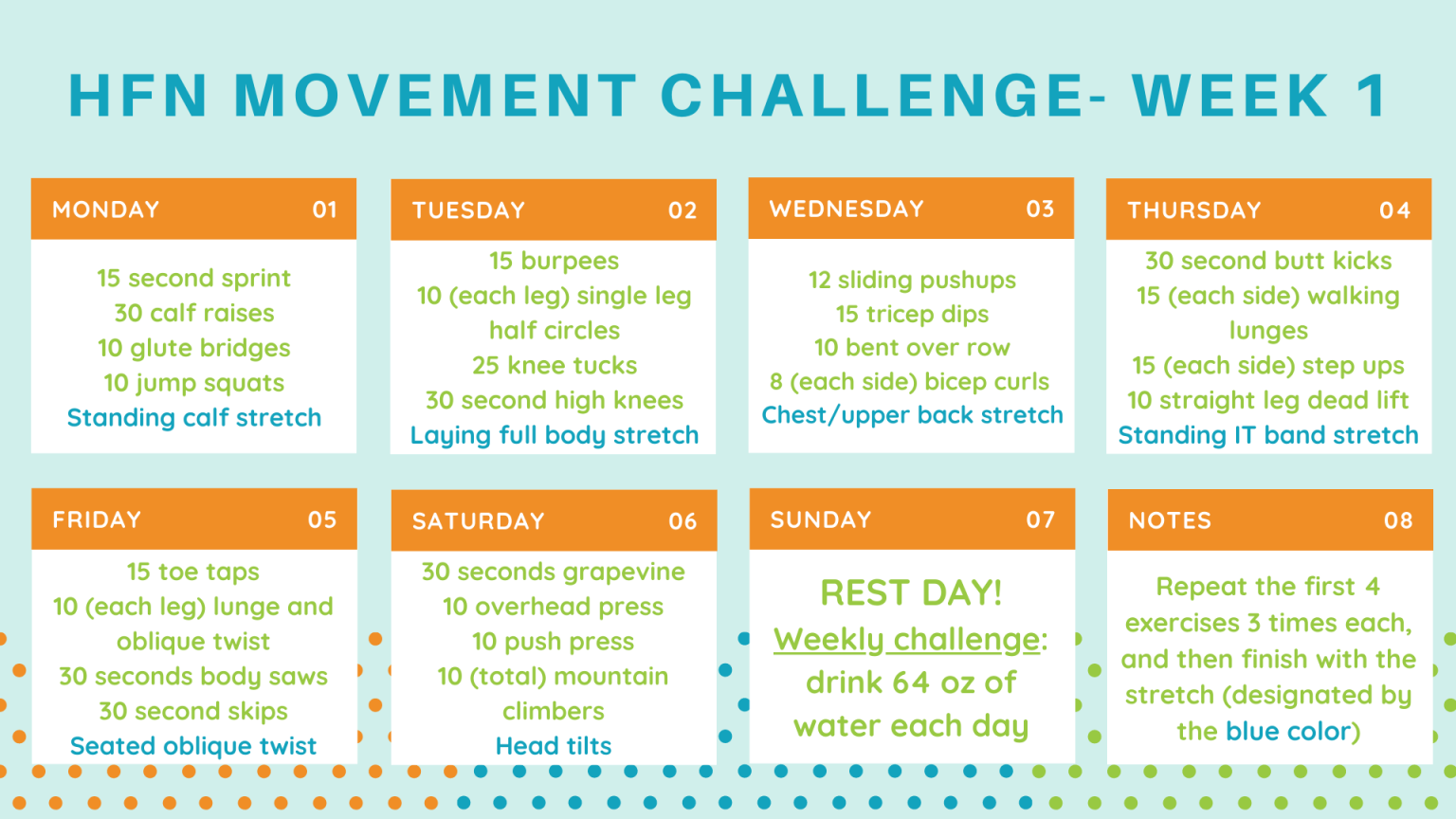 HFN MOVEMENT CHALLENGE- WEEK 1

MONDAY 01

15 second sprint
30 calf raises
10 glute bridges
10 jump squats
Standing calf stretch

TUESDAY 02

15 burpees
10 (each leg) single leg half circles
25 knee tucks
30 second high knees
Laying full body stretch

WEDNESDAY 03

12 sliding pushups
15 tricep dips
10 bent over row
8 (each side) bicep curls
Chest/upper back stretch

THURSDAY 04

30 second butt kicks
15 (each side) walking lunges
15 (each side) step ups
10 straight leg dead lift
Standing IT band stretch

FRIDAY 05

15 toe taps
10 (each leg) lunge and oblique twist
30 seconds body saws
30 second skips
Seated oblique twist

SATURDAY 06

30 seconds grapevine
10 overhead press
10 push press
10 (total) mountain climbers
Head tilts

SUNDAY 07

REST DAY!
Weekly challenge: drink 64 oz of water each day

NOTES 08

Repeat the first 4 exercises 3 times each, and then finish with the stretch (designated by the blue color)